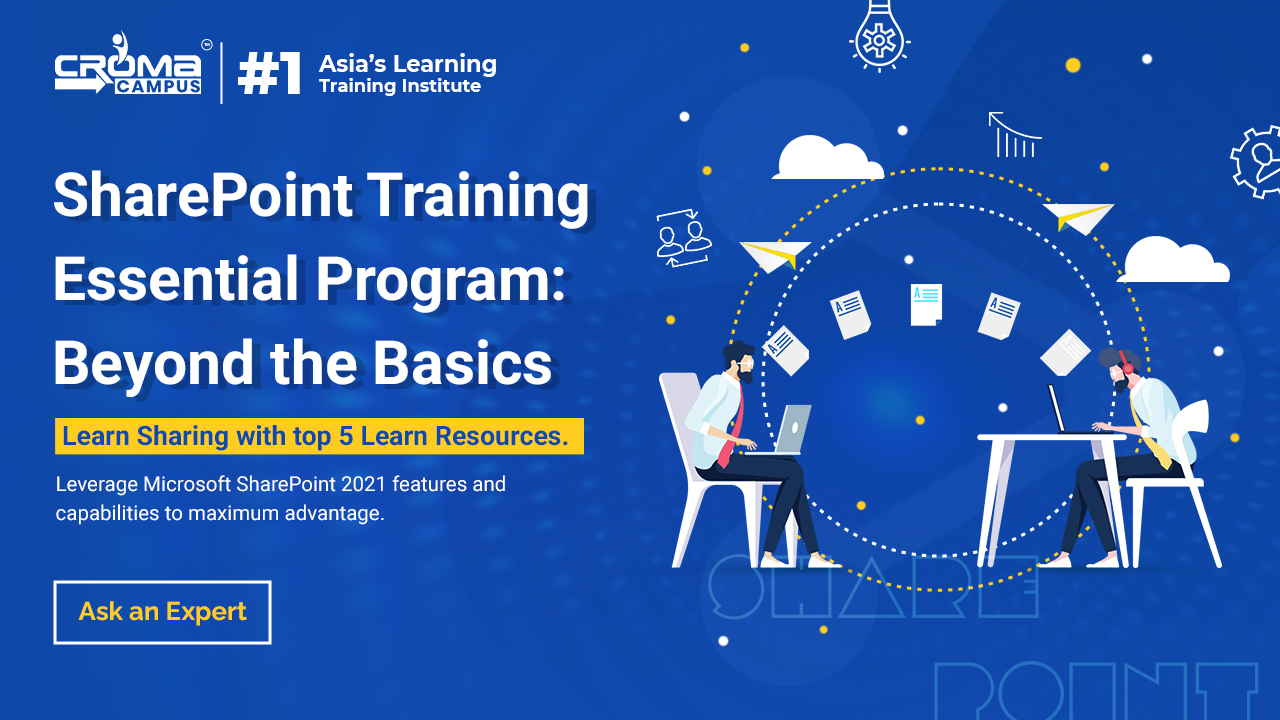 CROMA CAMPUS
#1 Asia's Learning Training Institute

SharePoint Training Essential Program: Beyond the Basics

Learn Sharing with top 5 Learn Resources.

Leverage Microsoft SharePoint 2021 features and capabilities to maximum advantage.

Ask an Expert

SHARE
POINT